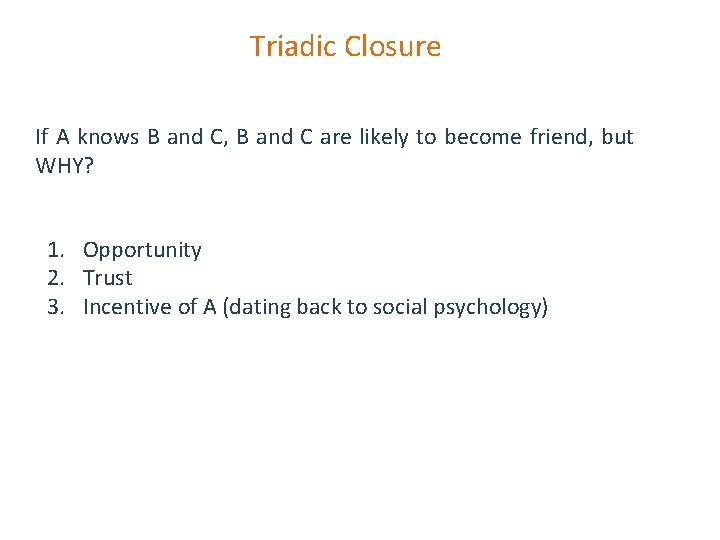 Triadic Closure

If A knows B and C, B and C are likely to become friend, but WHY?

1. Opportunity
2. Trust
3. Incentive of A (dating back to social psychology)